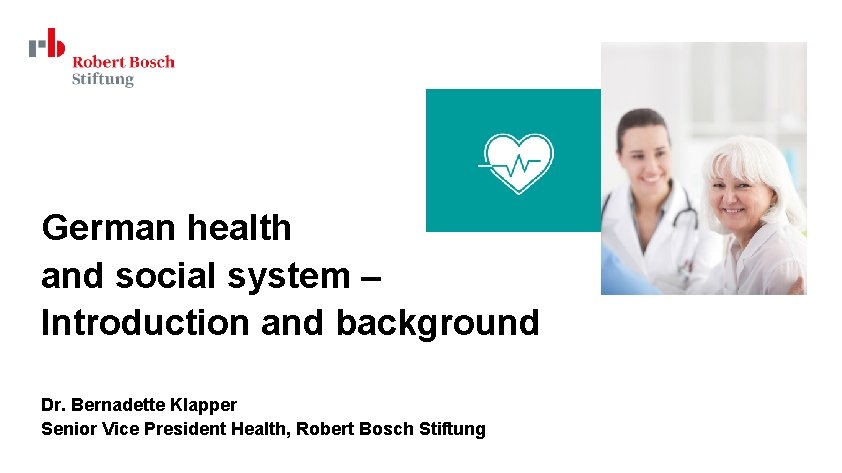 rb
Robert Bosch
Stiftung

German health
and social system –
Introduction and background

Dr. Bernadette Klapper
Senior Vice President Health, Robert Bosch Stiftung